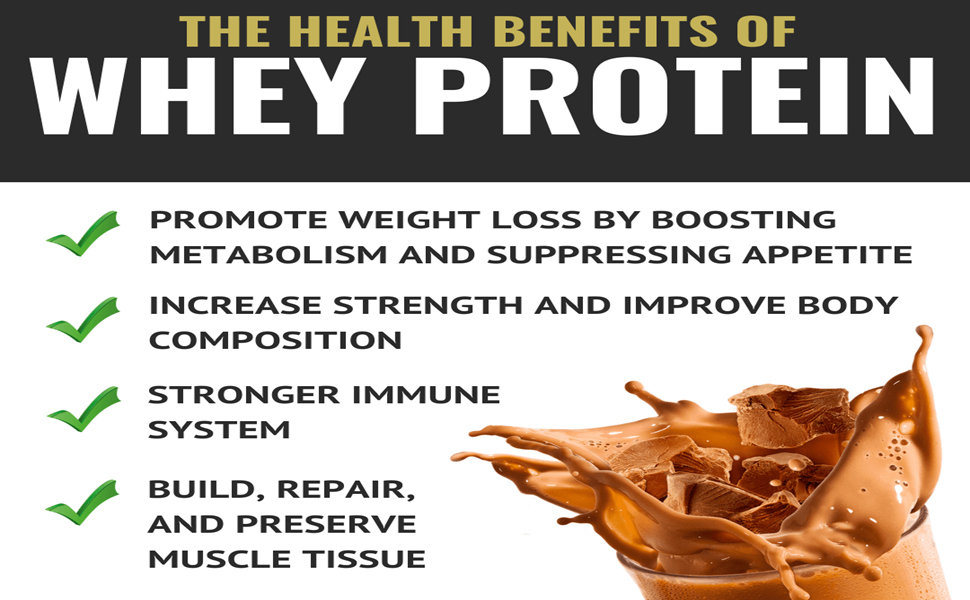 THE HEALTH BENEFITS OF
WHEY PROTEIN

PROMOTE WEIGHT LOSS BY BOOSTING METABOLISM AND SUPPRESSING APPETITE

INCREASE STRENGTH AND IMPROVE BODY COMPOSITION

STRONGER IMMUNE SYSTEM

BUILD, REPAIR, AND PRESERVE MUSCLE TISSUE